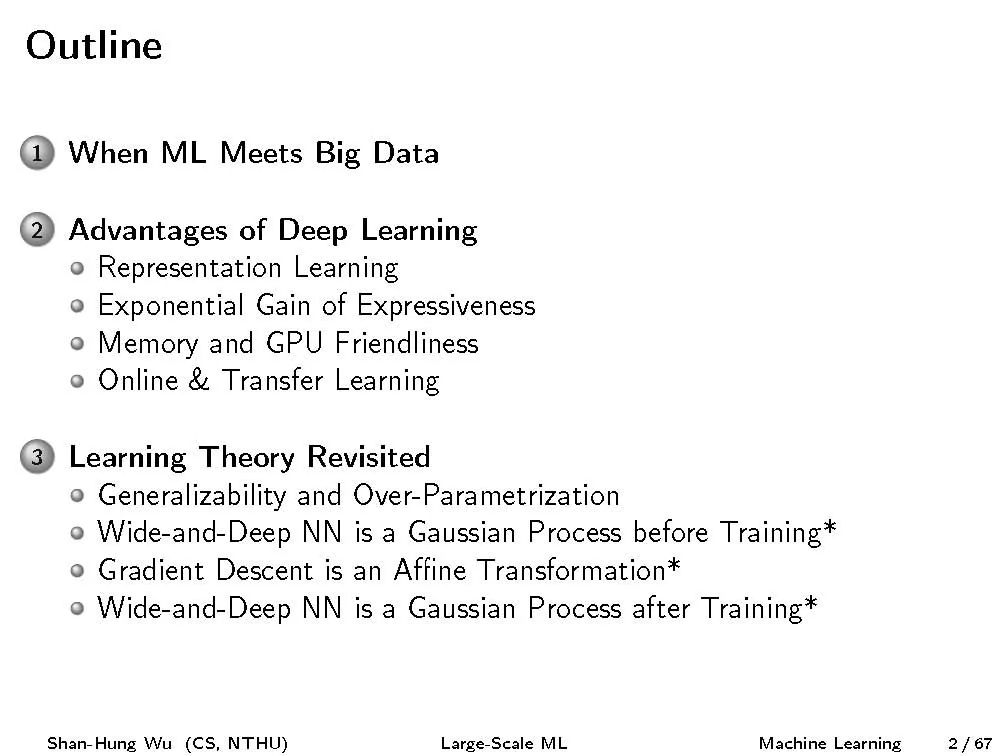 Outline

1 When ML Meets Big Data

2 Advantages of Deep Learning
Representation Learning
Exponential Gain of Expressiveness
Memory and GPU Friendliness
Online & Transfer Learning

3 Learning Theory Revisited
Generalizability and Over-Parametrization
Wide-and-Deep NN is a Gaussian Process before Training*
Gradient Descent is an Affine Transformation*
Wide-and-Deep NN is a Gaussian Process after Training*

Shan-Hung Wu (CS, NTHU) Large-Scale ML Machine Learning 2 / 67